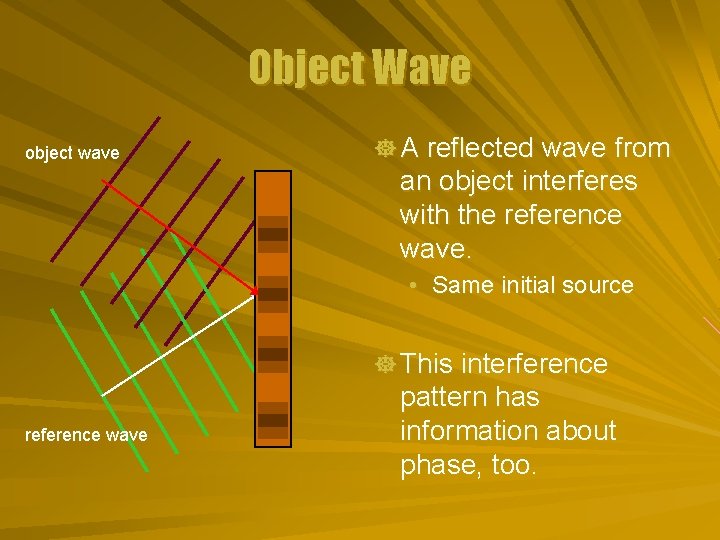 Object Wave

object wave

reference wave

A reflected wave from an object interferes with the reference wave.

• Same initial source

This interference pattern has information about phase, too.